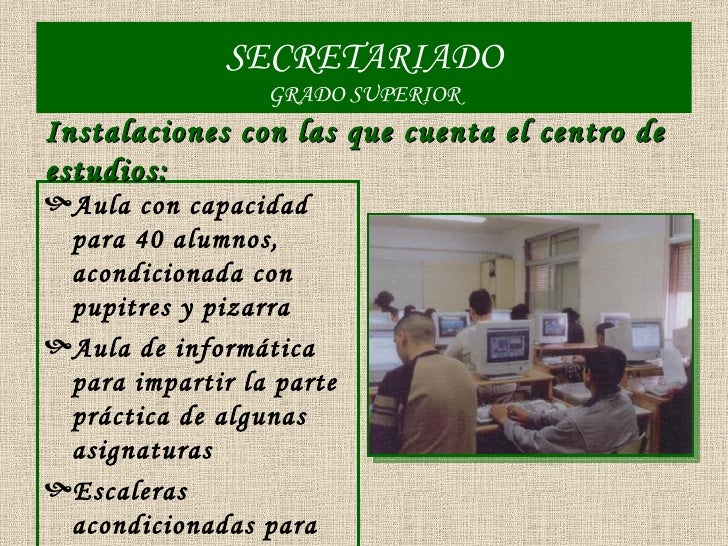 SECRETARIADO
GRADO SUPERIOR

Instalaciones con las que cuenta el centro de estudios:

Aula con capacidad para 40 alumnos, acondicionada con pupitres y pizarra

Aula de informática para impartir la parte práctica de algunas asignaturas

Escaleras acondicionadas para